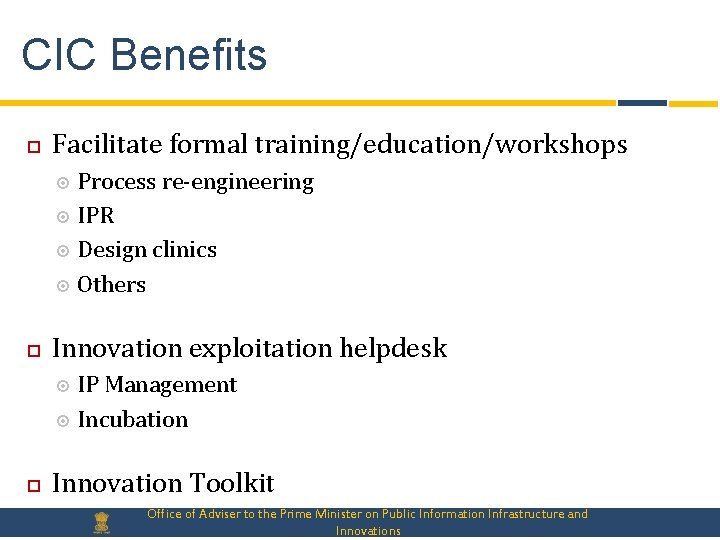 CIC Benefits

Facilitate formal training/education/workshops

Process re-engineering

IPR

Design clinics

Others

Innovation exploitation helpdesk

IP Management

Incubation

Innovation Toolkit

Office of Adviser to the Prime Minister on Public Information Infrastructure and Innovations